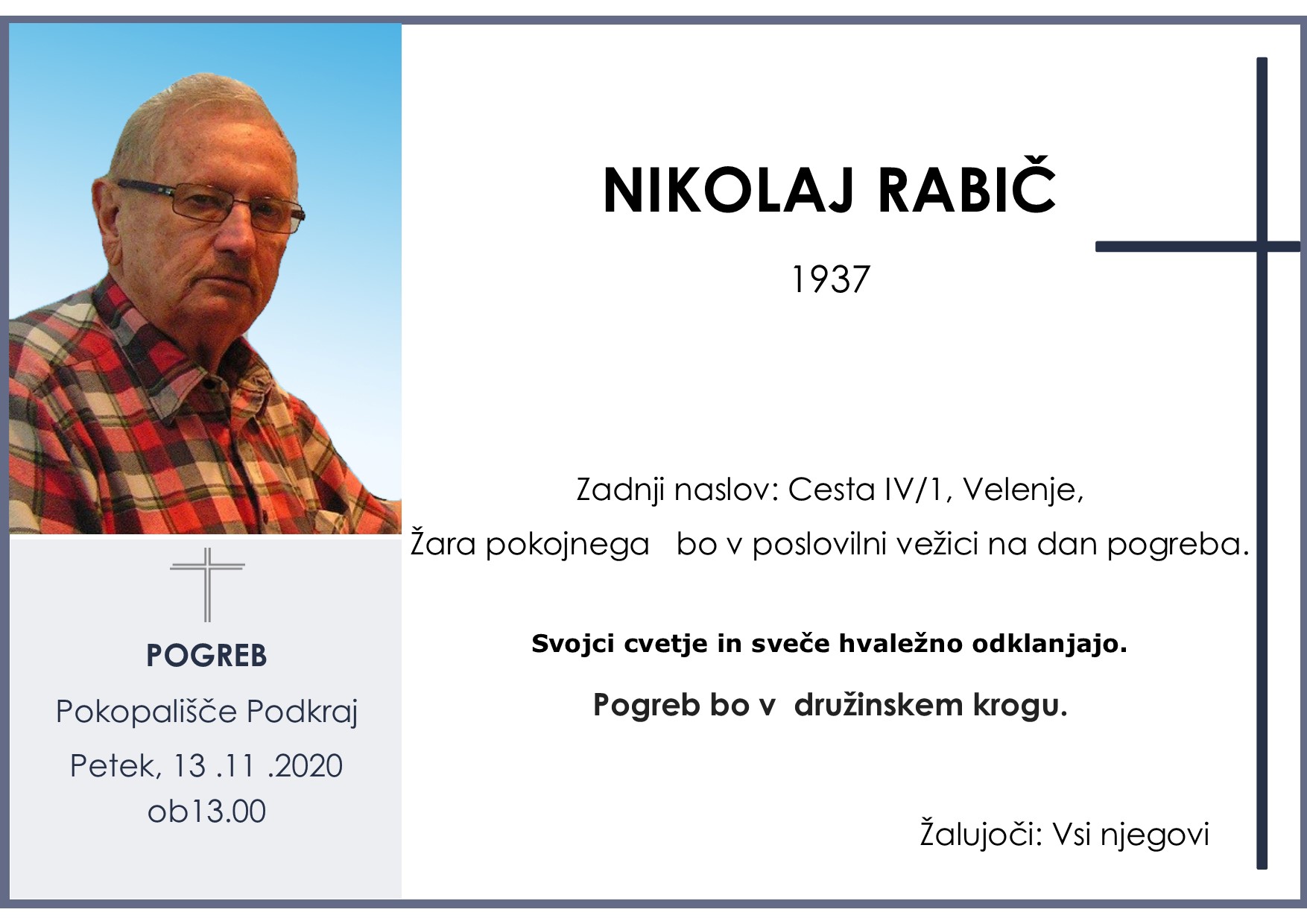 NIKOLAJ RABIČ

1937

Zadnji naslov: Cesta IV/1, Velenje,
Žara pokojnega bo v poslovilni vežici na dan pogreba.

Svojci cvetje in sveče hvaležno odklanjajo.

Pogreb bo v družinskem krogu.

Žalujoči: Vsi njegovi

POGREB

Pokopališče Podkraj

Petek, 13 .11 .2020
ob13.00